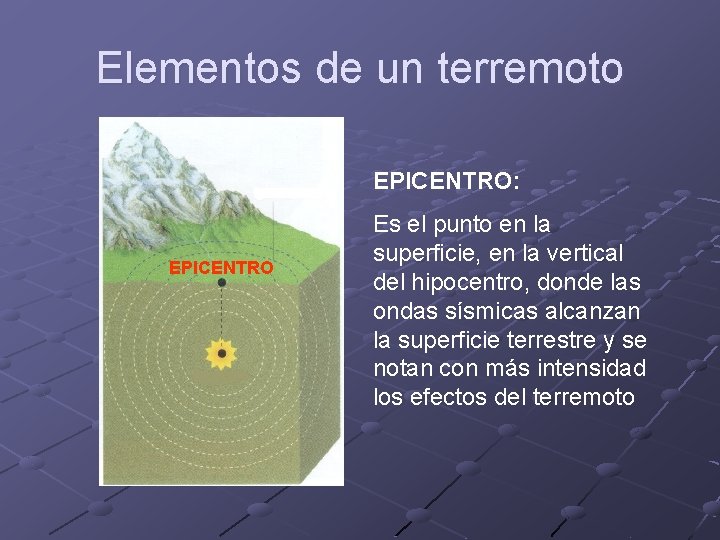 Elementos de un terremoto

EPICENTRO

EPICENTRO:

Es el punto en la superficie, en la vertical del hipocentro, donde las ondas sísmicas alcanzan la superficie terrestre y se notan con más intensidad los efectos del terremoto